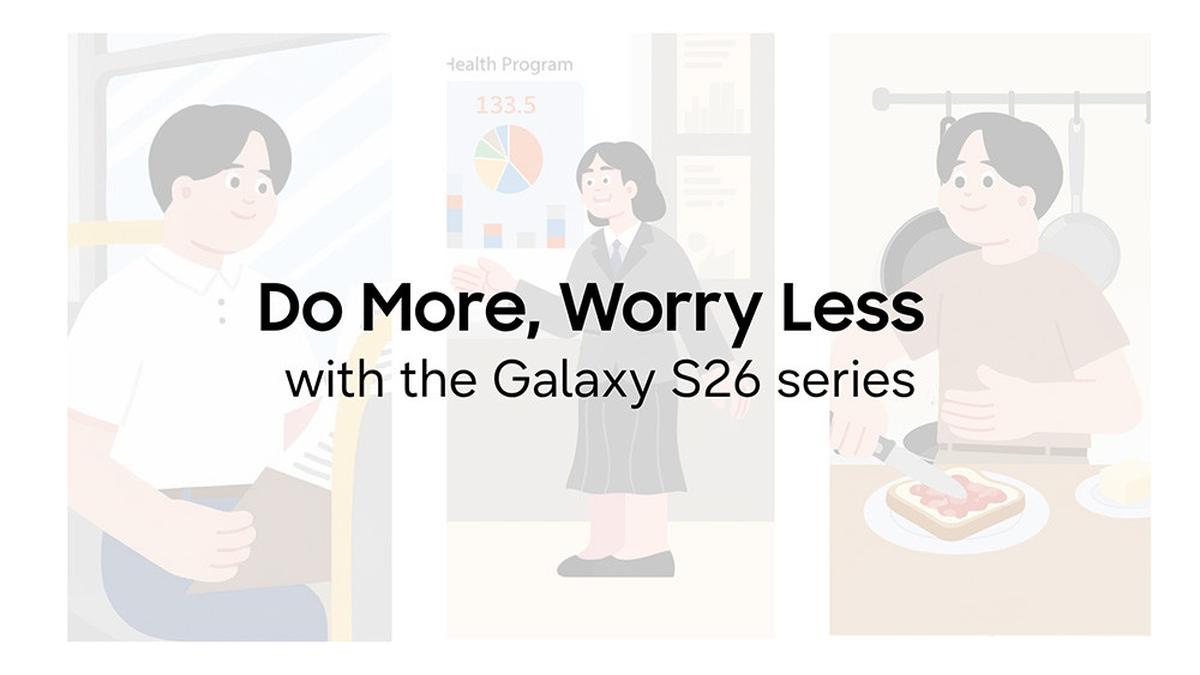 Health Program

133.5

Do More, Worry Less
with the Galaxy S26 series